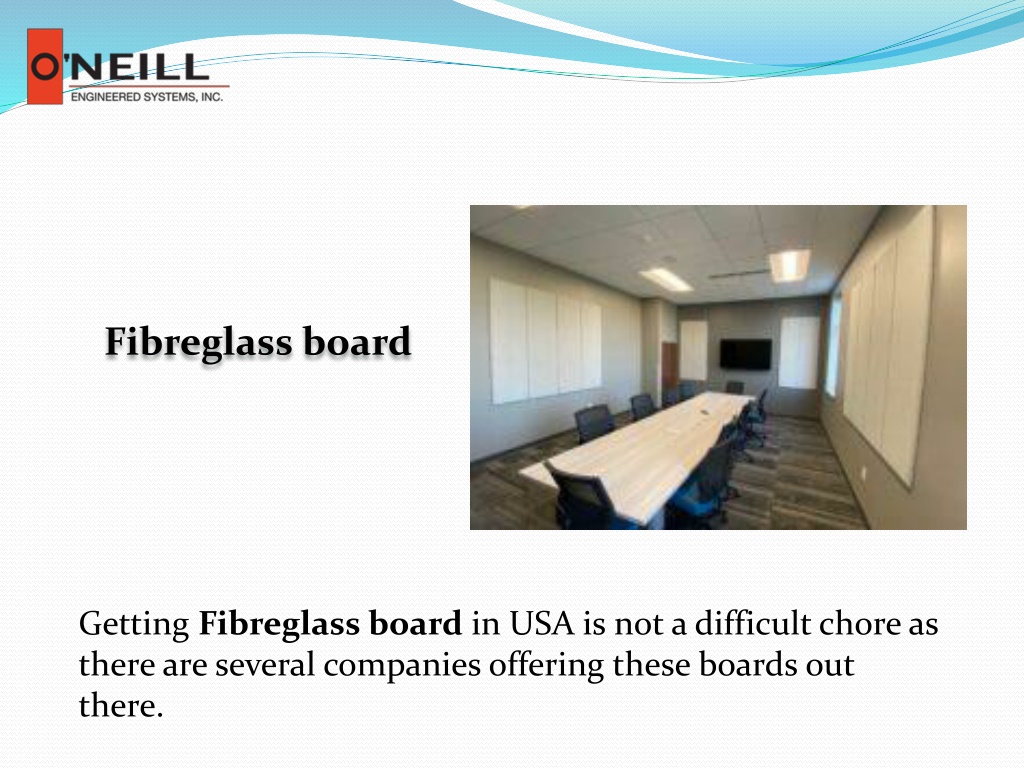 O'NEILL
ENGINEERED SYSTEMS, INC.

Fibreglass board

Getting Fibreglass board in USA is not a difficult chore as there are several companies offering these boards out there.